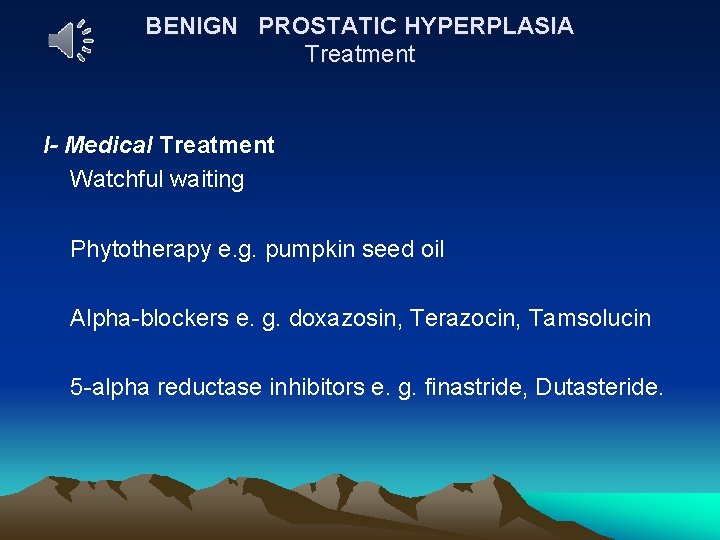 BENIGN PROSTATIC HYPERPLASIA
Treatment

I- Medical Treatment
Watchful waiting

Phytotherapy e.g. pumpkin seed oil

Alpha-blockers e. g. doxazosin, Terazocin, Tamsolucin

5-alpha reductase inhibitors e. g. finastride, Dutasteride.